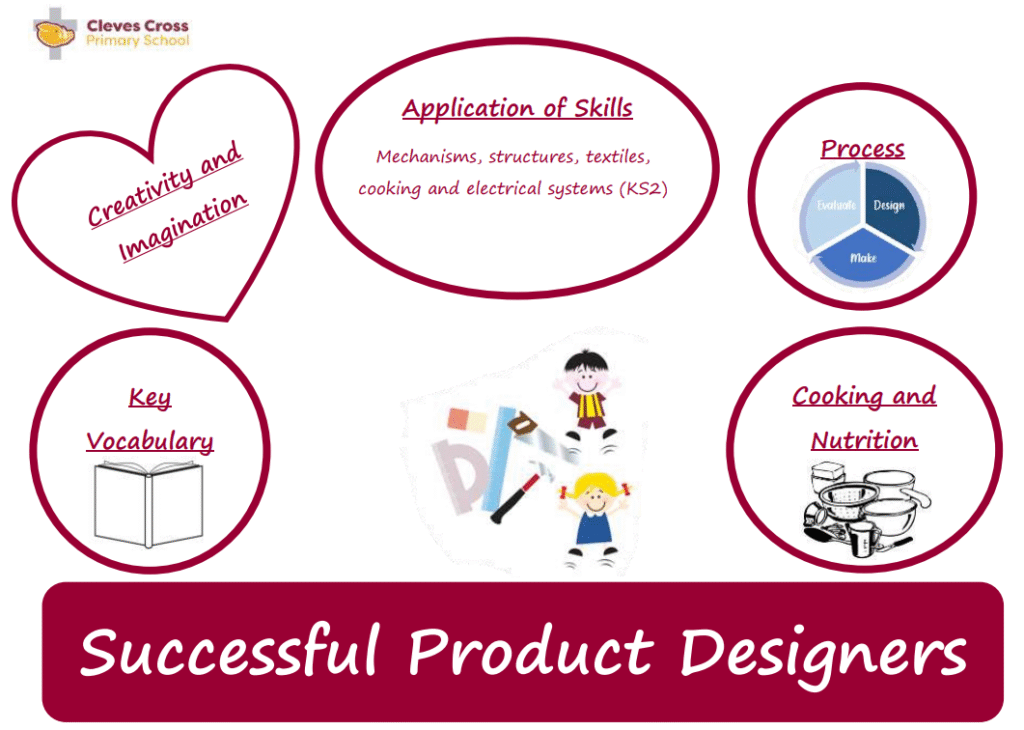 Cleves Cross
Primary School

Creativity and Imagination

Application of Skills

Mechanisms, structures, textiles, cooking and electrical systems (KS2)

Process

Evaluate
Design
Make

Key Vocabulary

Cooking and Nutrition

Successful Product Designers